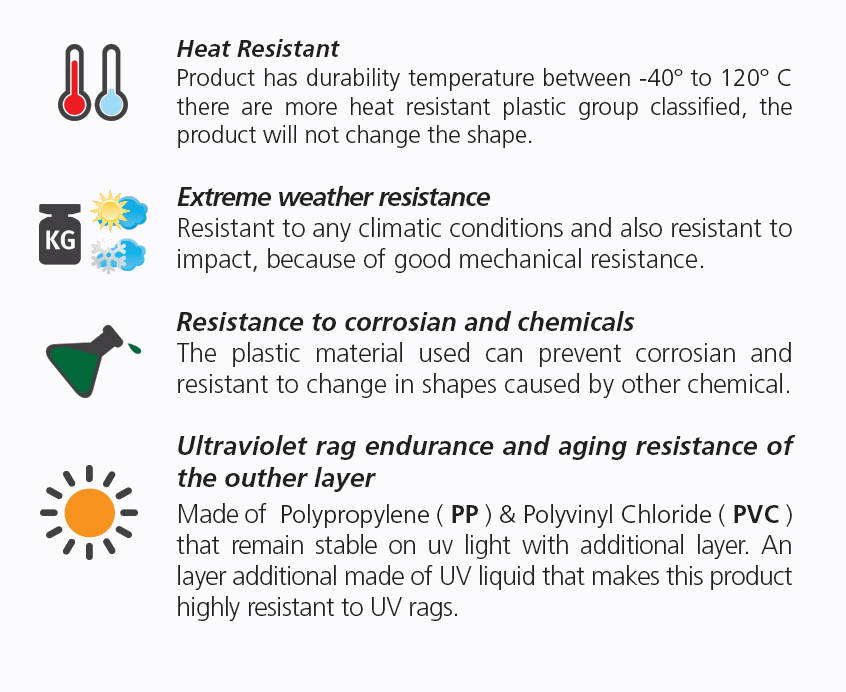 Heat Resistant
Product has durability temperature between -40° to 120° C there are more heat resistant plastic group classified, the product will not change the shape.

KG

Extreme weather resistance
Resistant to any climatic conditions and also resistant to impact, because of good mechanical resistance.

Resistance to corrosian and chemicals
The plastic material used can prevent corrosian and resistant to change in shapes caused by other chemical.

Ultraviolet rag endurance and aging resistance of the outher layer
Made of Polypropylene ( PP ) & Polyvinyl Chloride ( PVC ) that remain stable on uv light with additional layer. An layer additional made of UV liquid that makes this product highly resistant to UV rags.